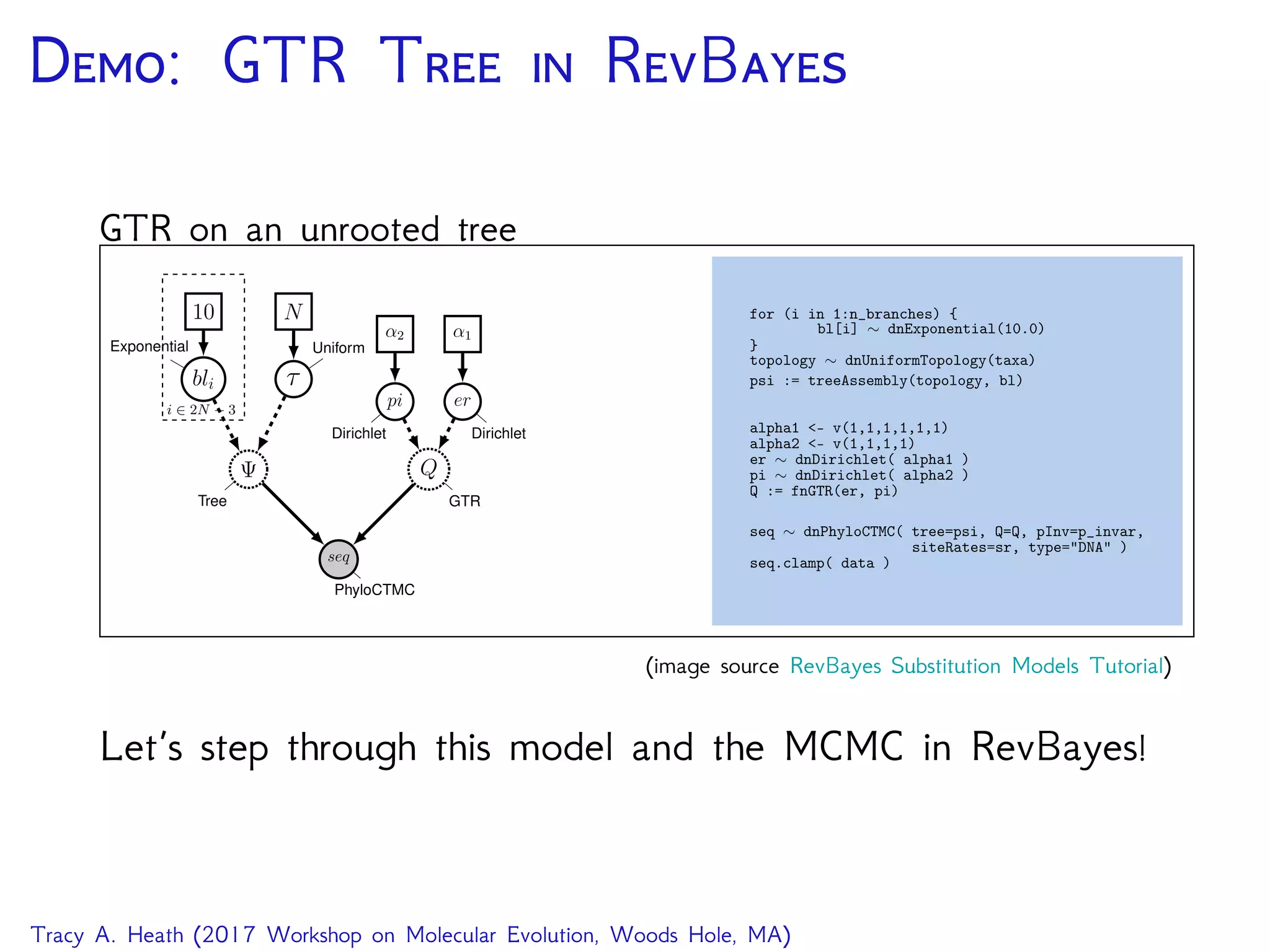 Demo: GTR Tree in RevBayes

GTR on an unrooted tree

10
$N$
$\alpha_2$
$\alpha_1$
Exponential
Uniform
$bl_i$
$\tau$
$pi$
$er$
$i \in 2N - 3$
Dirichlet
Dirichlet
$\Psi$
$Q$
Tree
GTR
$seq$
PhyloCTMC

for (i in 1:n_branches) {
bl[i] ~ dnExponential(10.0)
}
topology ~ dnUniformTopology(taxa)
psi := treeAssembly(topology, bl)

alpha1 <- v(1,1,1,1,1,1)
alpha2 <- v(1,1,1,1)
er ~ dnDirichlet( alpha1 )
pi ~ dnDirichlet( alpha2 )
Q := fnGTR(er, pi)

seq ~ dnPhyloCTMC( tree=psi, Q=Q, pInv=p_invar,
siteRates=sr, type="DNA" )
seq.clamp( data )

(image source RevBayes Substitution Models Tutorial)

Let's step through this model and the MCMC in RevBayes!

Tracy A. Heath (2017 Workshop on Molecular Evolution, Woods Hole, MA)